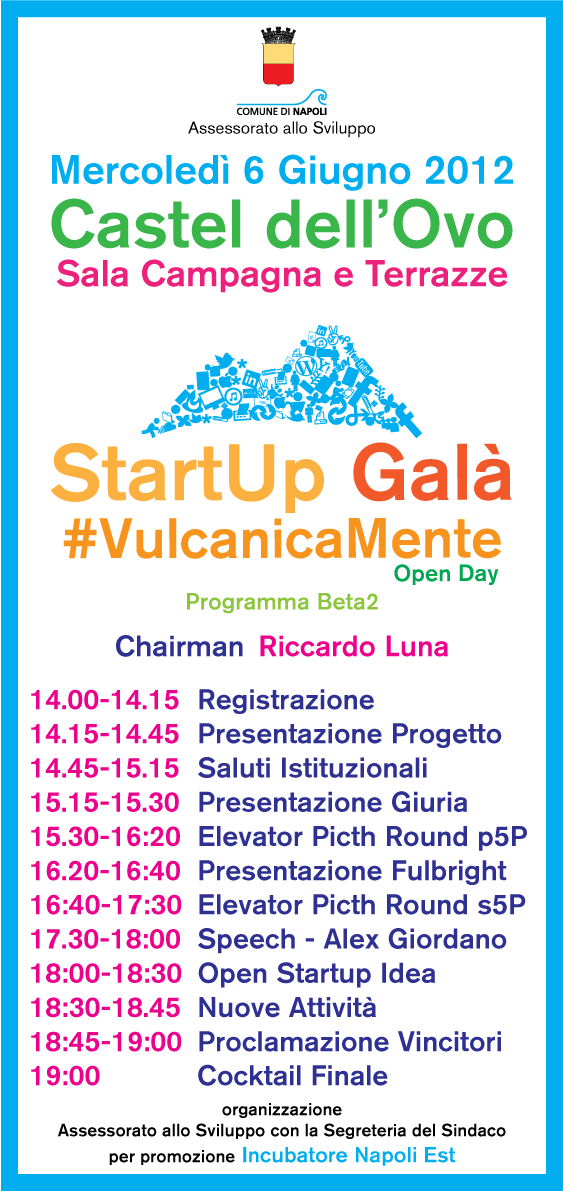 COMUNE DI NAPOLI
Assessorato allo Sviluppo

Mercoledì 6 Giugno 2012
Castel dell'Ovo
Sala Campagna e Terrazze

StartUp Galà
#VulcanicaMente
Open Day
Programma Beta2

Chairman Riccardo Luna

14.00-14.15 Registrazione
14.15-14.45 Presentazione Progetto
14.45-15.15 Saluti Istituzionali
15.15-15.30 Presentazione Giuria
15.30-16:20 Elevator Picth Round p5P
16.20-16:40 Presentazione Fulbright
16:40-17:30 Elevator Picth Round s5P
17.30-18:00 Speech - Alex Giordano
18:00-18:30 Open Startup Idea
18:30-18.45 Nuove Attività
18:45-19:00 Proclamazione Vincitori
19:00 Cocktail Finale

organizzazione
Assessorato allo Sviluppo con la Segreteria del Sindaco
per promozione Incubatore Napoli Est